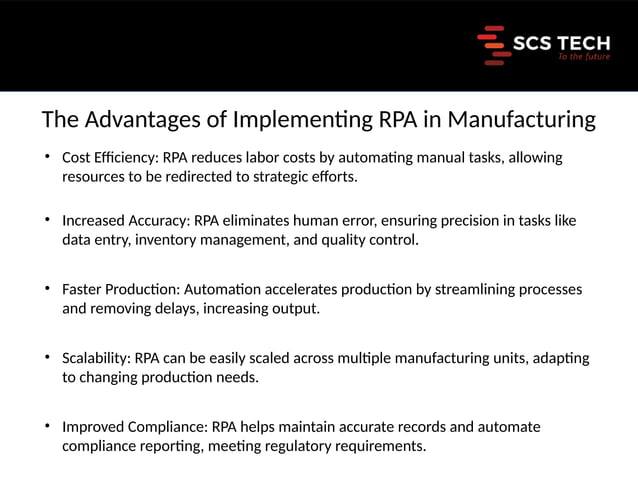 SCS TECH
To the future

The Advantages of Implementing RPA in Manufacturing

• Cost Efficiency: RPA reduces labor costs by automating manual tasks, allowing resources to be redirected to strategic efforts.

• Increased Accuracy: RPA eliminates human error, ensuring precision in tasks like data entry, inventory management, and quality control.

• Faster Production: Automation accelerates production by streamlining processes and removing delays, increasing output.

• Scalability: RPA can be easily scaled across multiple manufacturing units, adapting to changing production needs.

• Improved Compliance: RPA helps maintain accurate records and automate compliance reporting, meeting regulatory requirements.